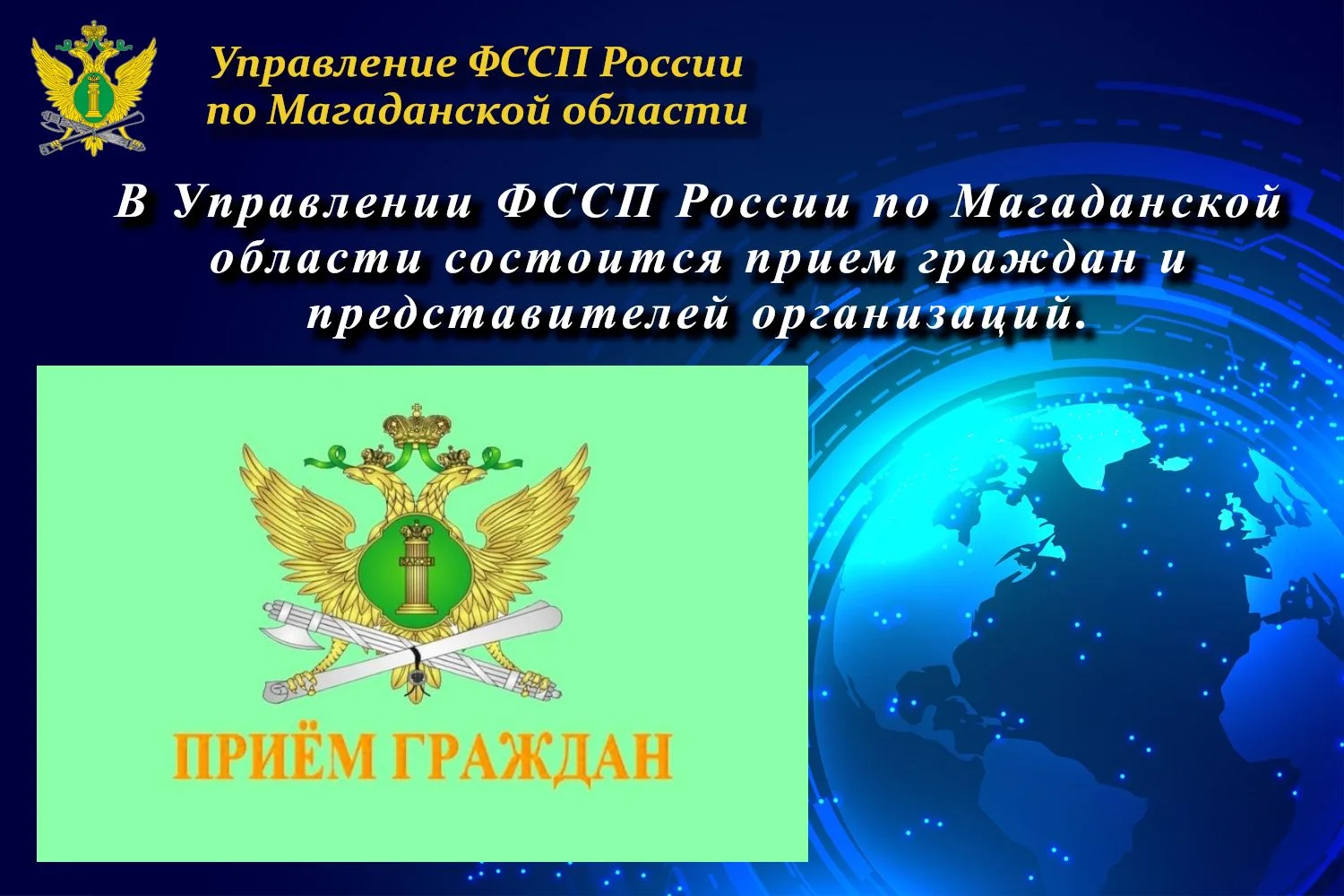 Управление ФССП России
по Магаданской области

В Управлении ФССП России по Магаданской области состоится прием граждан и представителей организаций.

ЗАКОН

ПРИЁМ ГРАЖДАН